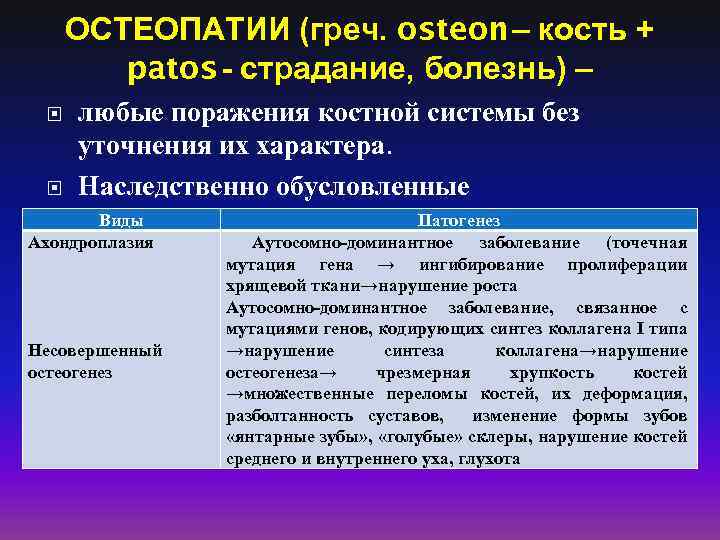 ОСТЕОПАТИИ (греч. osteon – кость + patos - страдание, болезнь) –

любые поражения костной системы без уточнения их характера.

Наследственно обусловленные

| Виды | Патогенез |
|---|---|
| Ахондроплазия | Аутосомно-доминантное заболевание (точечная мутация гена → ингибирование пролиферации хрящевой ткани→нарушение роста |
| Несовершенный остеогенез | Аутосомно-доминантное заболевание, связанное с мутациями генов, кодирующих синтез коллагена I типа →нарушение синтеза коллагена→нарушение остеогенеза→ чрезмерная хрупкость костей →множественные переломы костей, их деформация, разболтанность суставов, изменение формы зубов «янтарные зубы», «голубые» склеры, нарушение костей среднего и внутреннего уха, глухота |